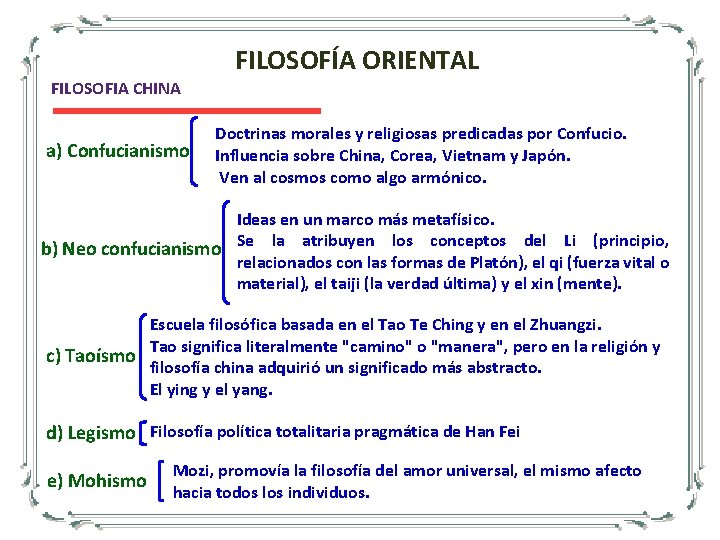 FILOSOFÍA ORIENTAL

FILOSOFIA CHINA

a) Confucianismo

Doctrinas morales y religiosas predicadas por Confucio.
Influencia sobre China, Corea, Vietnam y Japón.
Ven al cosmos como algo armónico.

b) Neo confucianismo

Ideas en un marco más metafísico.
Se la atribuyen los conceptos del Li (principio, relacionados con las formas de Platón), el qi (fuerza vital o material), el taiji (la verdad última) y el xin (mente).

c) Taoísmo

Escuela filosófica basada en el Tao Te Ching y en el Zhuangzi.
Tao significa literalmente "camino" o "manera", pero en la religión y filosofía china adquirió un significado más abstracto.
El ying y el yang.

d) Legismo

Filosofía política totalitaria pragmática de Han Fei

e) Mohismo

Mozi, promovía la filosofía del amor universal, el mismo afecto hacia todos los individuos.